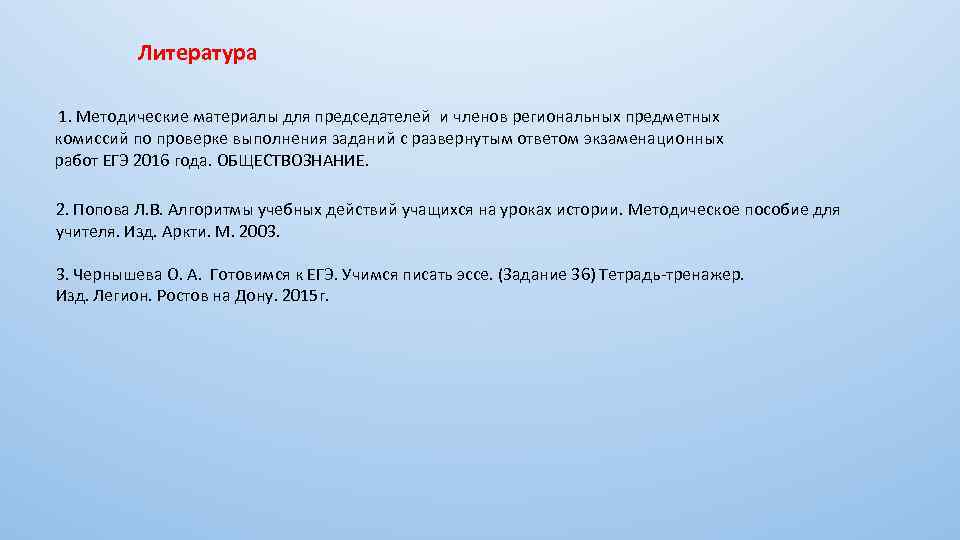 Литература

1. Методические материалы для председателей и членов региональных предметных комиссий по проверке выполнения заданий с развернутым ответом экзаменационных работ ЕГЭ 2016 года. ОБЩЕСТВОЗНАНИЕ.

2. Попова Л.В. Алгоритмы учебных действий учащихся на уроках истории. Методическое пособие для учителя. Изд. Аркти. М. 2003.

3. Чернышева О. А. Готовимся к ЕГЭ. Учимся писать эссе. (Задание 36) Тетрадь-тренажер. Изд. Легион. Ростов на Дону. 2015 г.